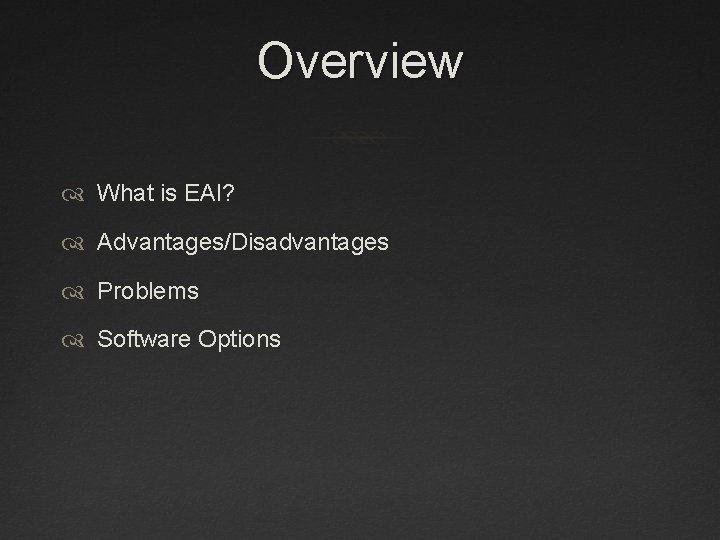 Overview

What is EAI?

Advantages/Disadvantages

Problems

Software Options